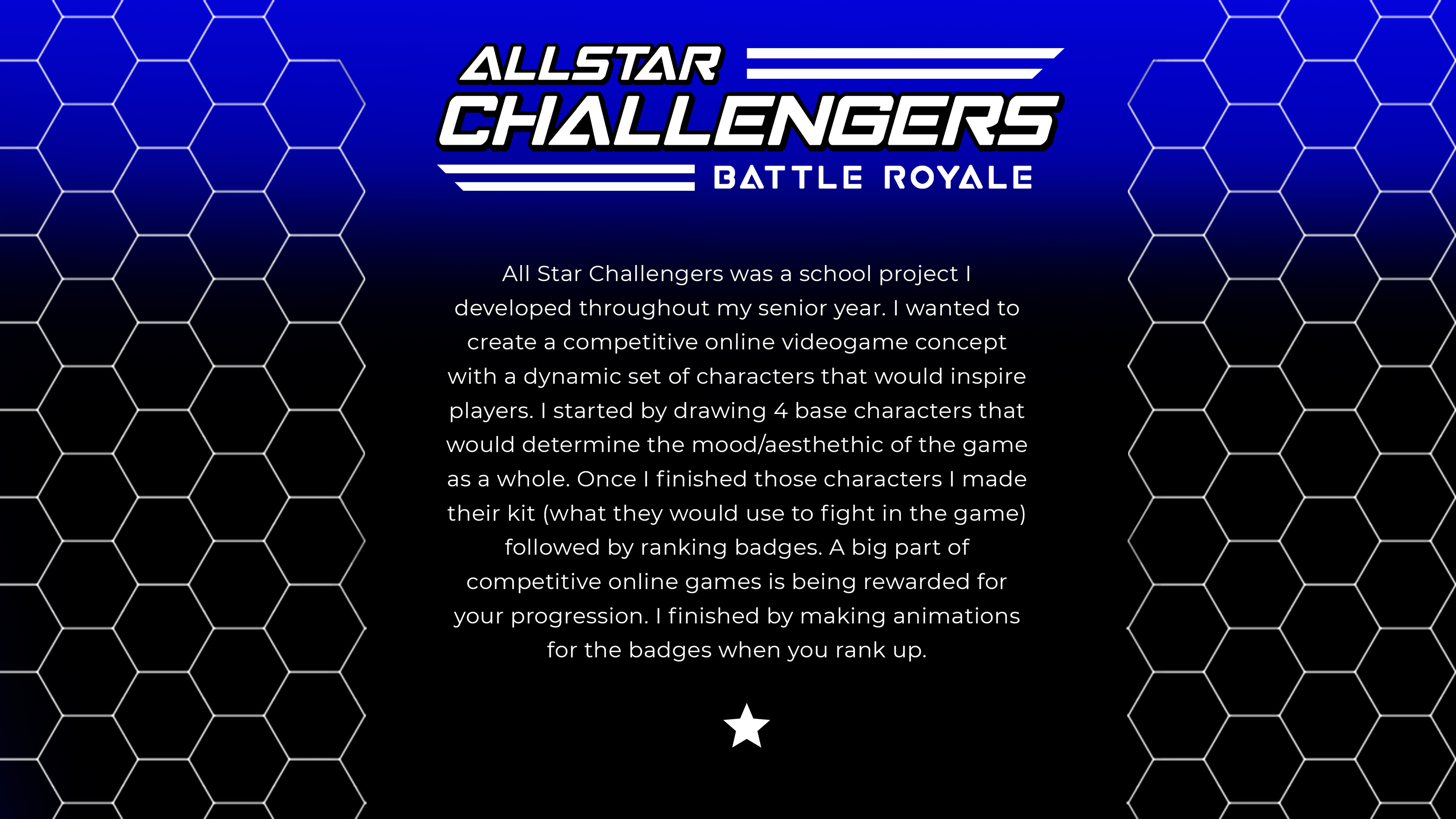 ALLSTAR
CHALLENGERS
BATTLE ROYALE

All Star Challengers was a school project I developed throughout my senior year. I wanted to create a competitive online videogame concept with a dynamic set of characters that would inspire players. I started by drawing 4 base characters that would determine the mood/aesthethic of the game as a whole. Once I finished those characters I made their kit (what they would use to fight in the game) followed by ranking badges. A big part of competitive online games is being rewarded for your progression. I finished by making animations for the badges when you rank up.